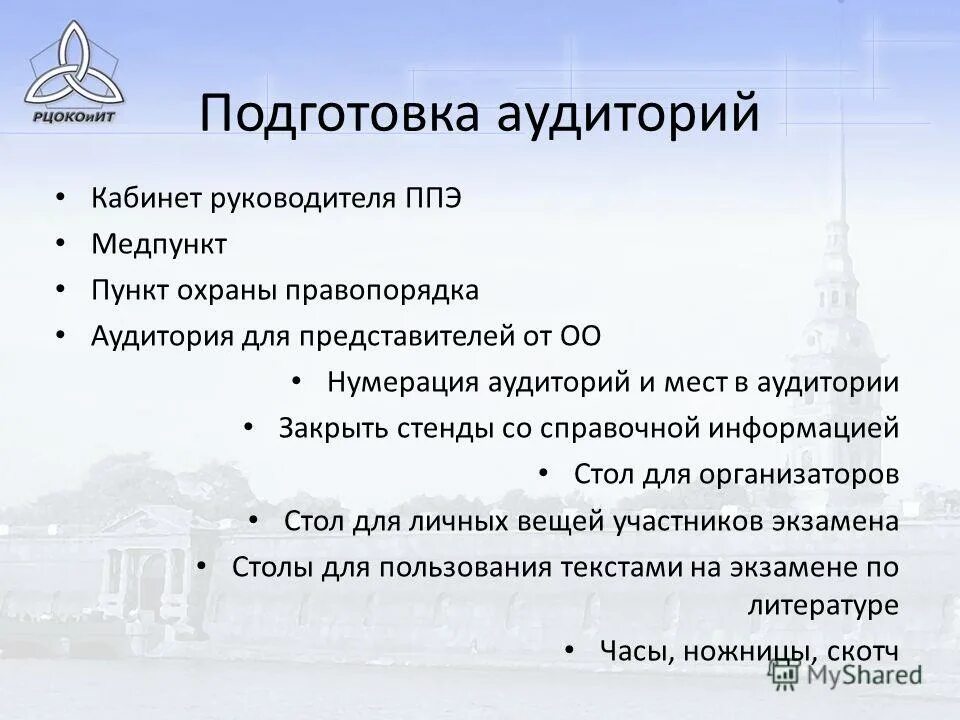 РЦОКОиИТ

Подготовка аудиторий

• Кабинет руководителя ППЭ
• Медпункт
• Пункт охраны правопорядка
• Аудитория для представителей от ОО
• Нумерация аудиторий и мест в аудитории
• Закрыть стенды со справочной информацией
• Стол для организаторов
• Стол для личных вещей участников экзамена
• Столы для пользования текстами на экзамене по литературе
• Часы, ножницы, скотч

MyShared